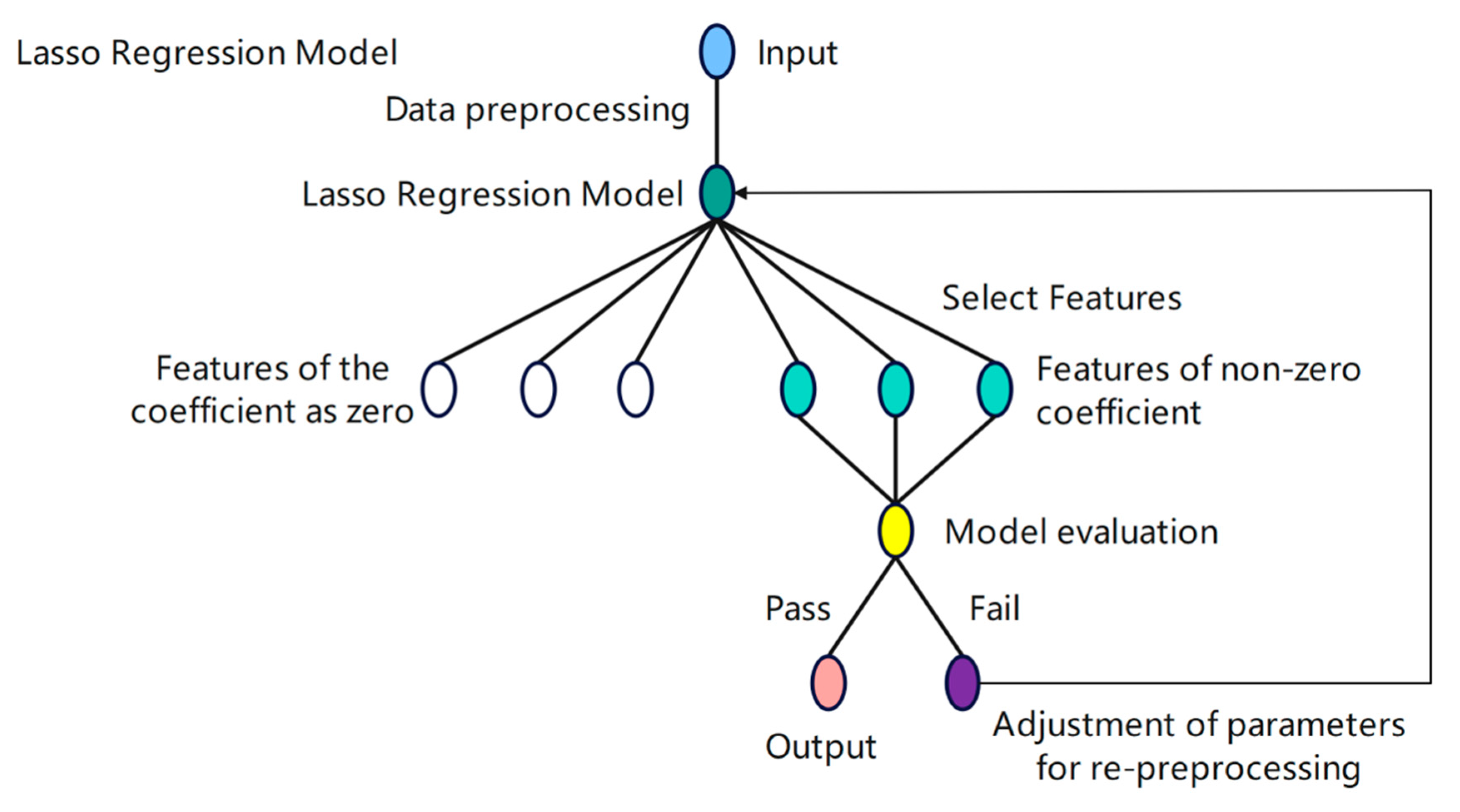 Lasso Regression Model

Input

Data preprocessing

Lasso Regression Model

Select Features

Features of the coefficient as zero

Features of non-zero coefficient

Model evaluation

Pass

Fail

Output

Adjustment of parameters for re-preprocessing